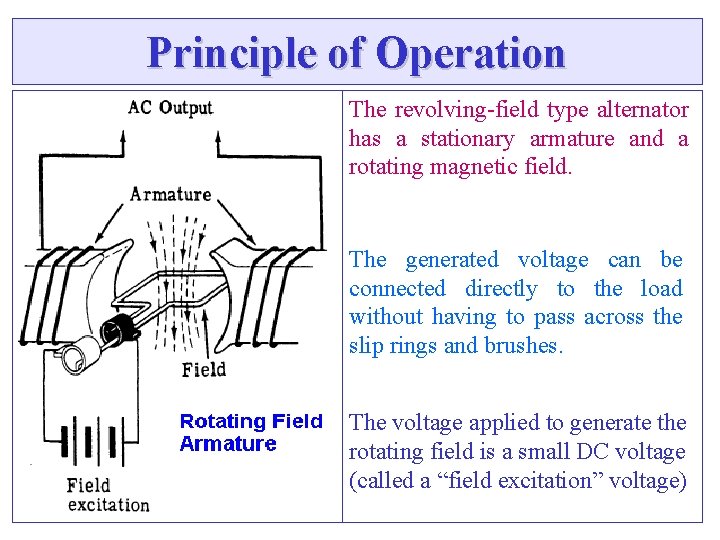 Principle of Operation

AC Output

Armature

Field

Rotating Field Armature

Field excitation

The revolving-field type alternator has a stationary armature and a rotating magnetic field.

The generated voltage can be connected directly to the load without having to pass across the slip rings and brushes.

The voltage applied to generate the rotating field is a small DC voltage (called a “field excitation” voltage)